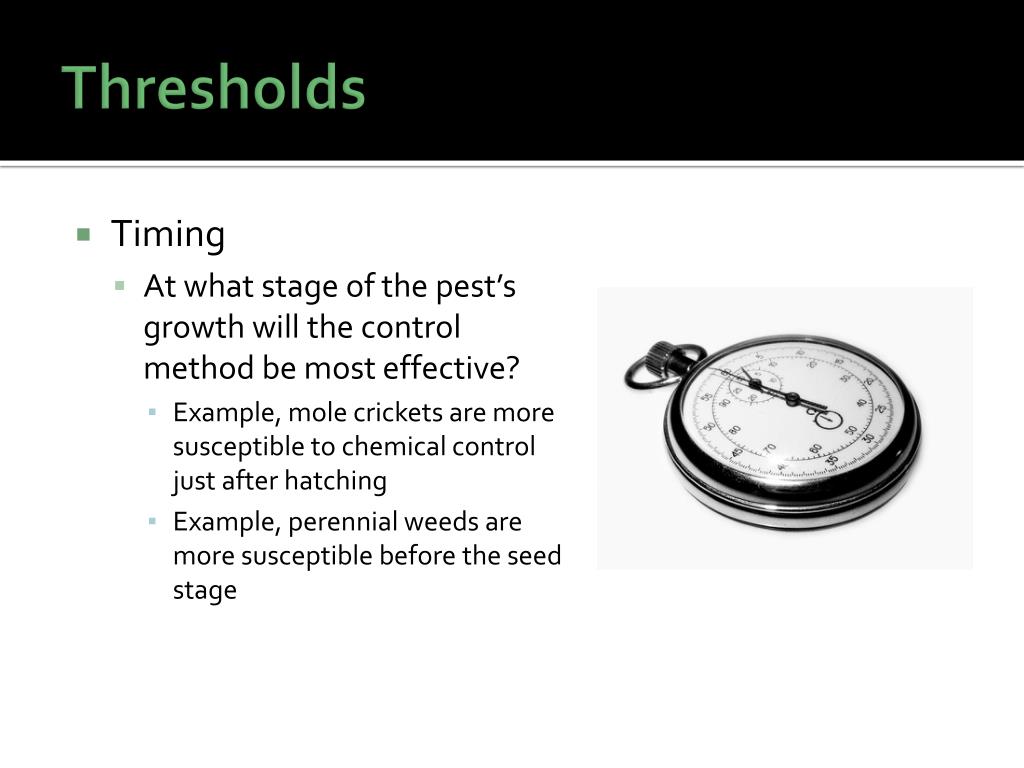 Thresholds

Timing

At what stage of the pest's growth will the control method be most effective?

Example, mole crickets are more susceptible to chemical control just after hatching

Example, perennial weeds are more susceptible before the seed stage